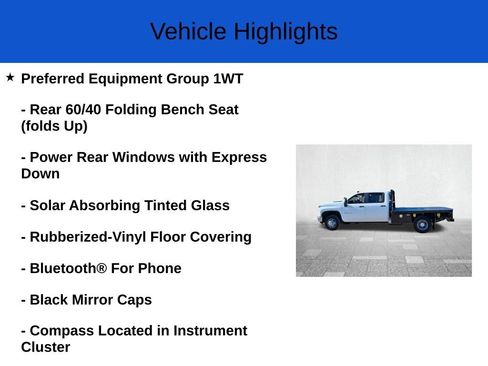 Vehicle Highlights

★ Preferred Equipment Group 1WT

- Rear 60/40 Folding Bench Seat (folds Up)

- Power Rear Windows with Express Down

- Solar Absorbing Tinted Glass

- Rubberized-Vinyl Floor Covering

- Bluetooth® For Phone

- Black Mirror Caps

- Compass Located in Instrument Cluster